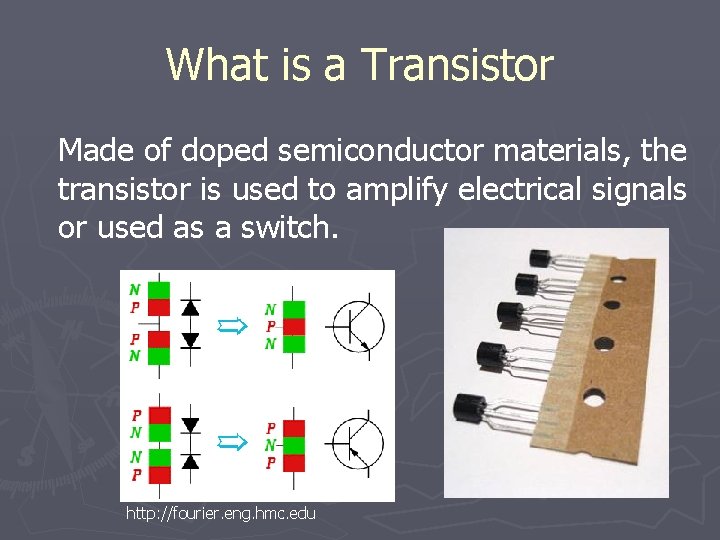 What is a Transistor

Made of doped semiconductor materials, the transistor is used to amplify electrical signals or used as a switch.

N
P
P
N

N
P
N

P
N
N
P

P
N
P

http://fourier.eng.hmc.edu